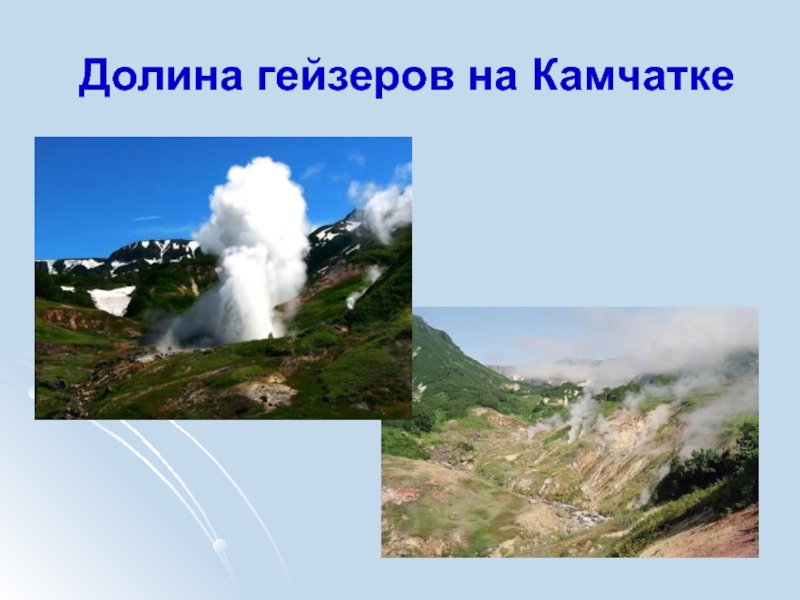 Долина гейзеров на Камчатке